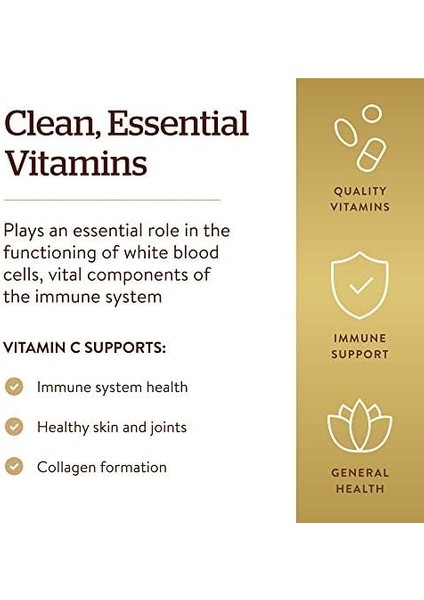 Clean, Essential Vitamins

Plays an essential role in the functioning of white blood cells, vital components of the immune system

VITAMIN C SUPPORTS:

Immune system health

Healthy skin and joints

Collagen formation

QUALITY VITAMINS

IMMUNE SUPPORT

GENERAL HEALTH